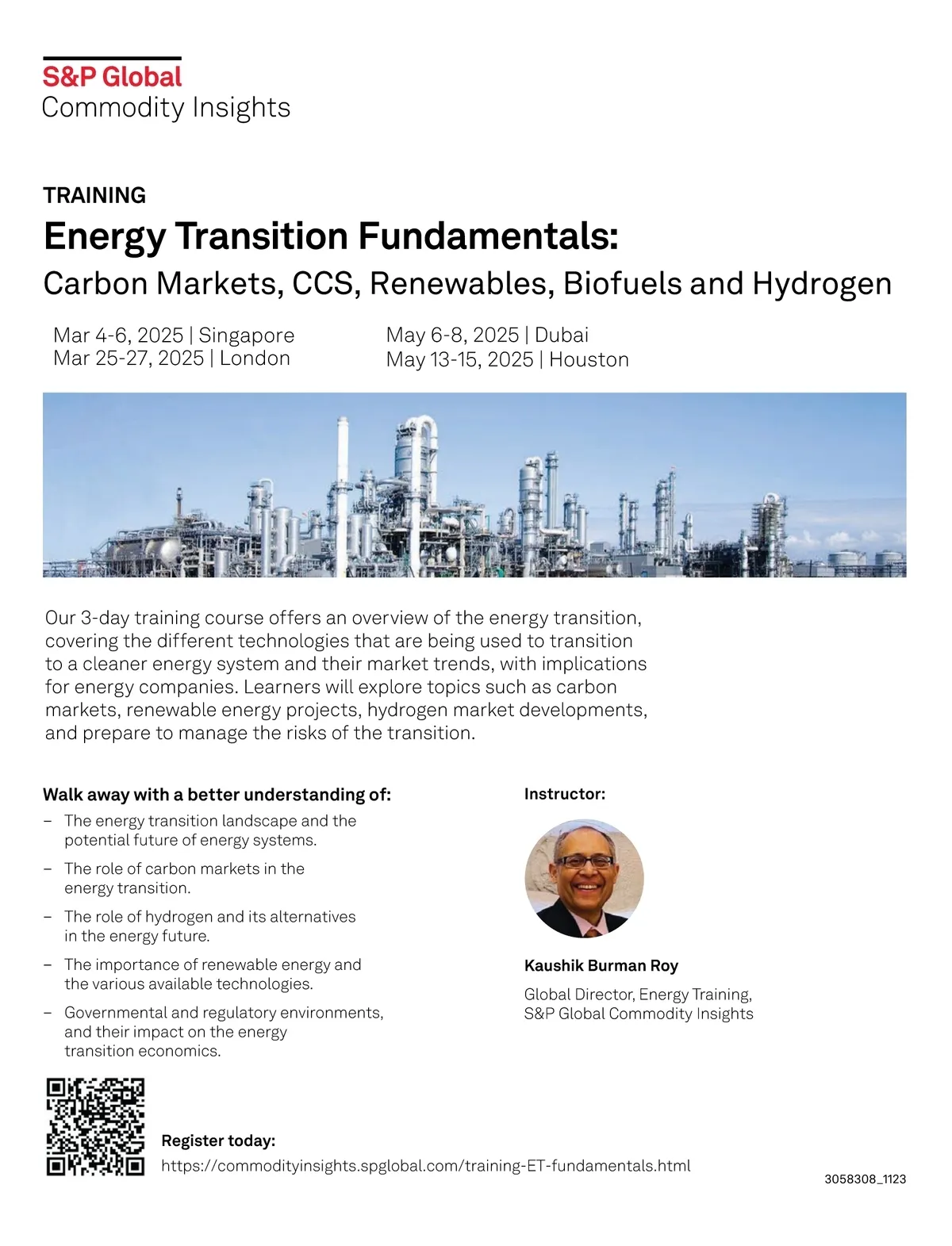 S&P Global
Commodity Insights

TRAINING

Energy Transition Fundamentals:
Carbon Markets, CCS, Renewables, Biofuels and Hydrogen

Mar 4-6, 2025 | Singapore
Mar 25-27, 2025 | London

May 6-8, 2025 | Dubai
May 13-15, 2025 | Houston

Our 3-day training course offers an overview of the energy transition, covering the different technologies that are being used to transition to a cleaner energy system and their market trends, with implications for energy companies. Learners will explore topics such as carbon markets, renewable energy projects, hydrogen market developments, and prepare to manage the risks of the transition.

Walk away with a better understanding of:

– The energy transition landscape and the potential future of energy systems.
– The role of carbon markets in the energy transition.
– The role of hydrogen and its alternatives in the energy future.
– The importance of renewable energy and the various available technologies.
– Governmental and regulatory environments, and their impact on the energy transition economics.

Instructor:

Kaushik Burman Roy

Global Director, Energy Training, S&P Global Commodity Insights

Register today:
https://commodityinsights.spglobal.com/training-ET-fundamentals.html

3058308_1123